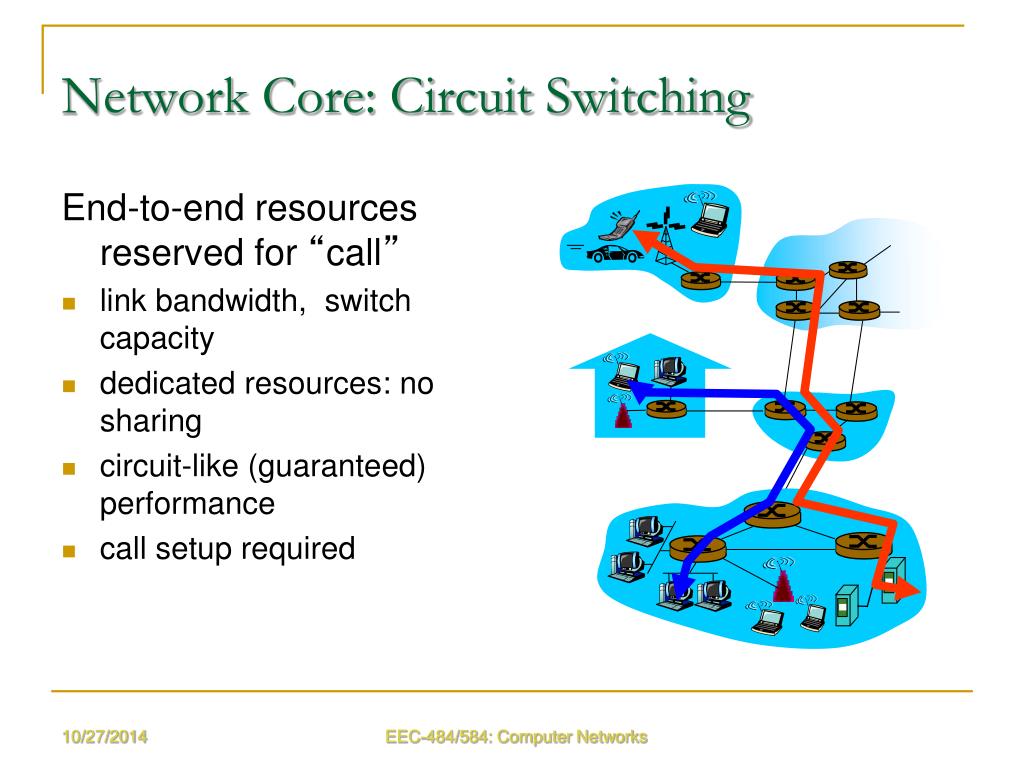 Network Core: Circuit Switching

End-to-end resources reserved for “call”

- link bandwidth, switch capacity
- dedicated resources: no sharing
- circuit-like (guaranteed) performance
- call setup required

10/27/2014

EEC-484/584: Computer Networks